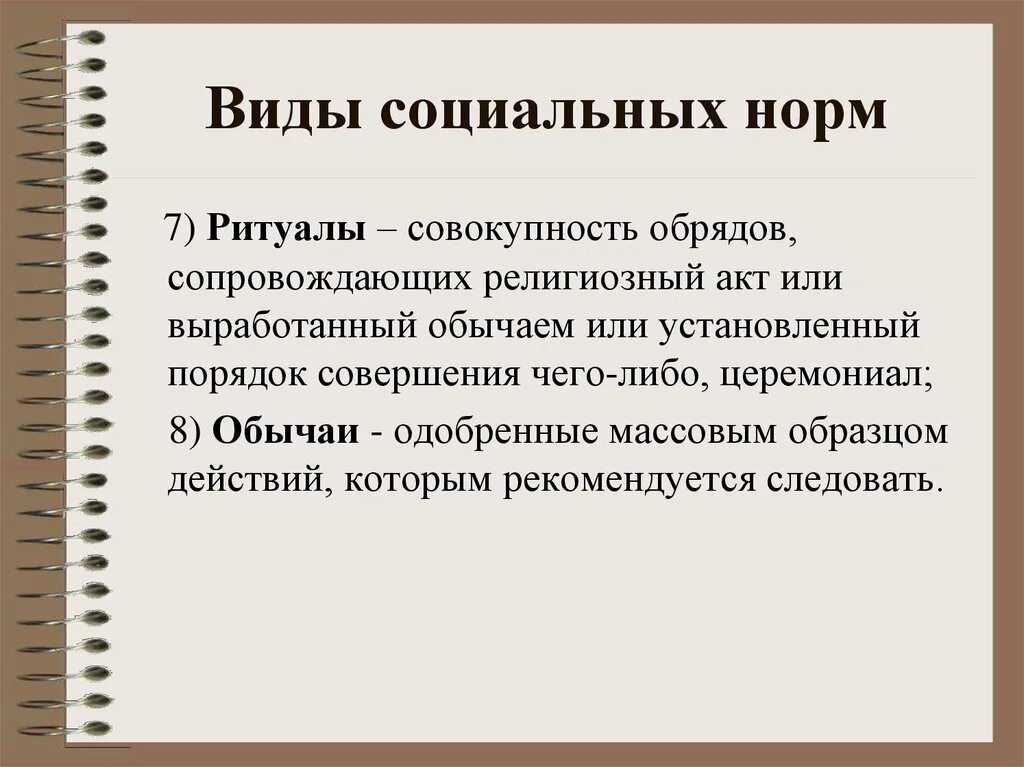 Виды социальных норм

7) Ритуалы – совокупность обрядов, сопровождающих религиозный акт или выработанный обычаем или установленный порядок совершения чего-либо, церемониал;

8) Обычаи - одобренные массовым образцом действий, которым рекомендуется следовать.